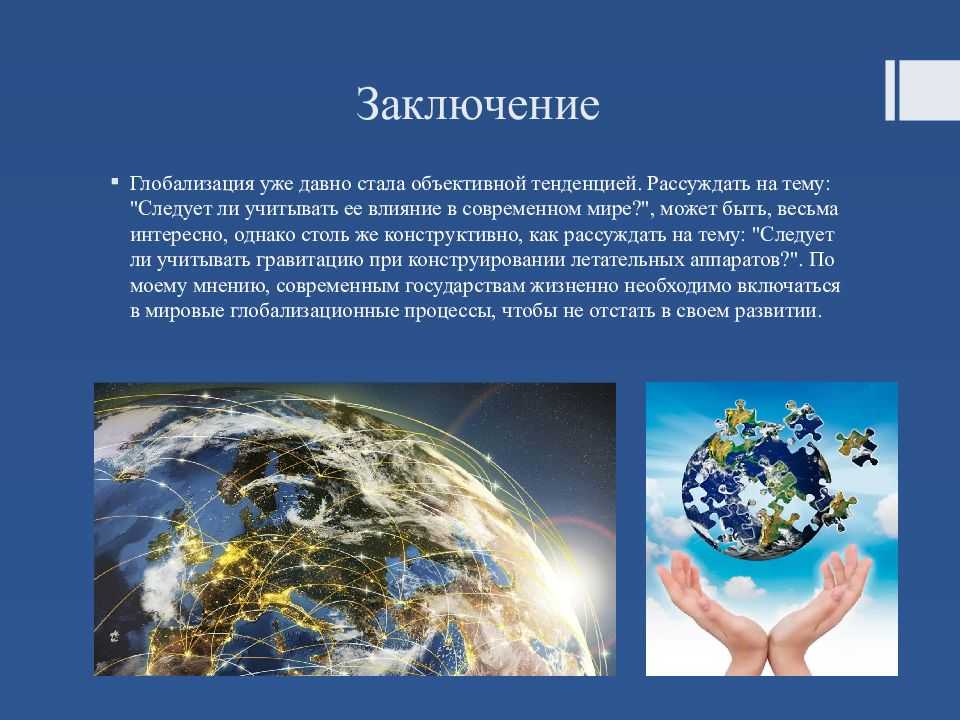 Заключение

Глобализация уже давно стала объективной тенденцией. Рассуждать на тему: "Следует ли учитывать ее влияние в современном мире?", может быть, весьма интересно, однако столь же конструктивно, как рассуждать на тему: "Следует ли учитывать гравитацию при конструировании летательных аппаратов?". По моему мнению, современным государствам жизненно необходимо включаться в мировые глобализационные процессы, чтобы не отстать в своем развитии.